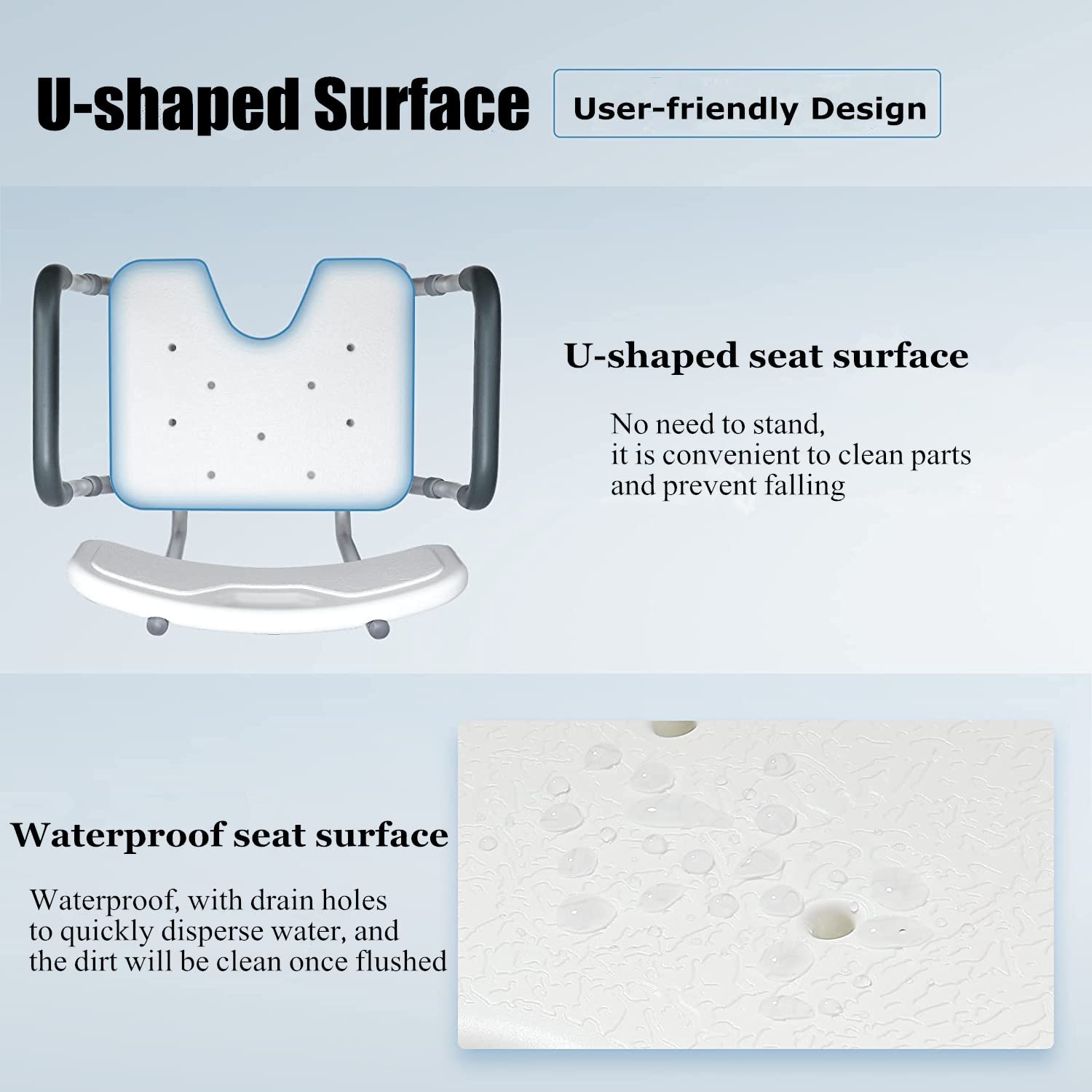 U-shaped Surface

User-friendly Design

U-shaped seat surface

No need to stand,
it is convenient to clean parts
and prevent falling

Waterproof seat surface

Waterproof, with drain holes
to quickly disperse water, and
the dirt will be clean once flushed